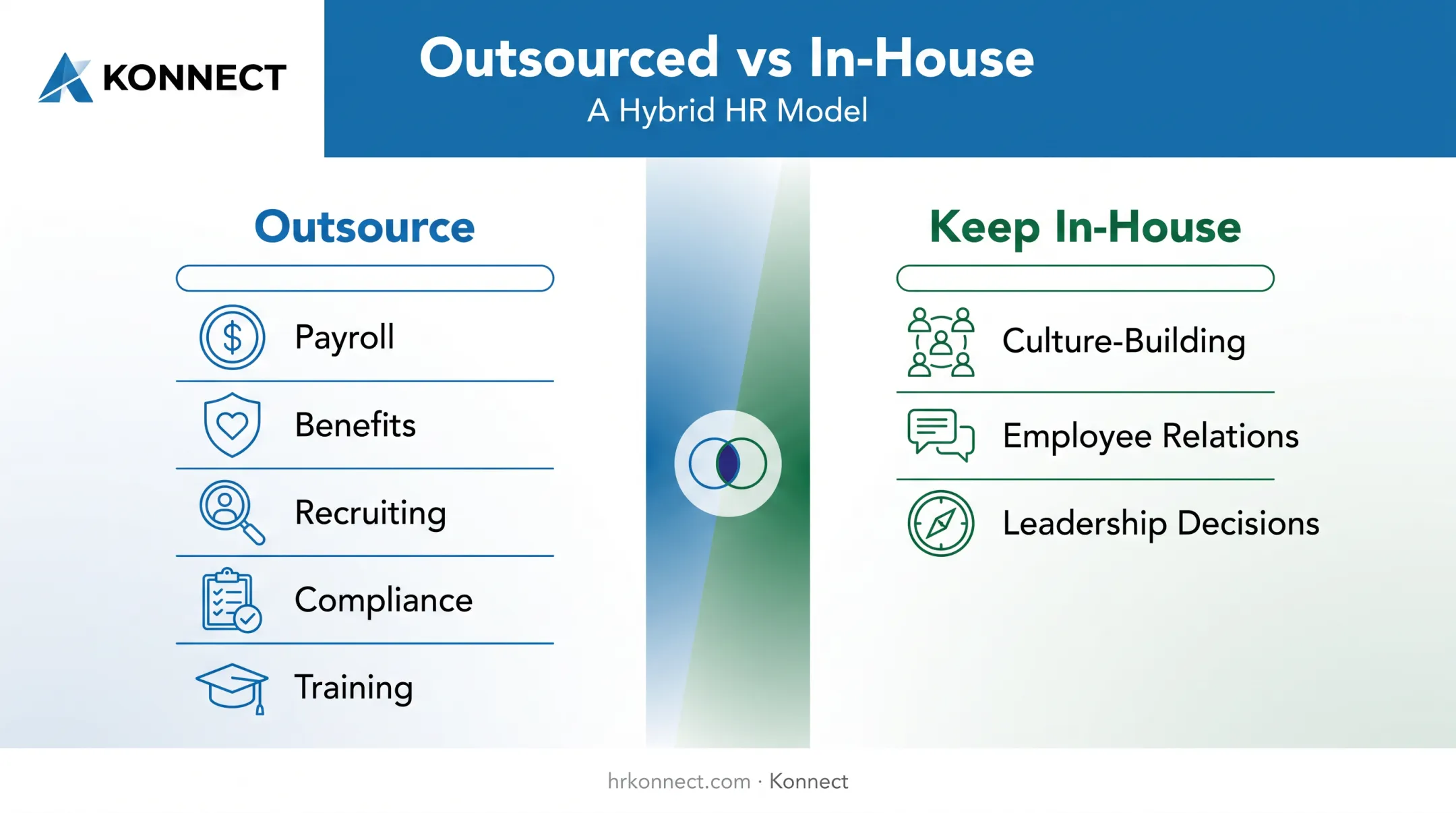 KONNECT

Outsourced vs In-House
A Hybrid HR Model

Outsource

Payroll

Benefits

Recruiting

Compliance

Training

Keep In-House

Culture-Building

Employee Relations

Leadership Decisions

hrkonnect.com · Konnect